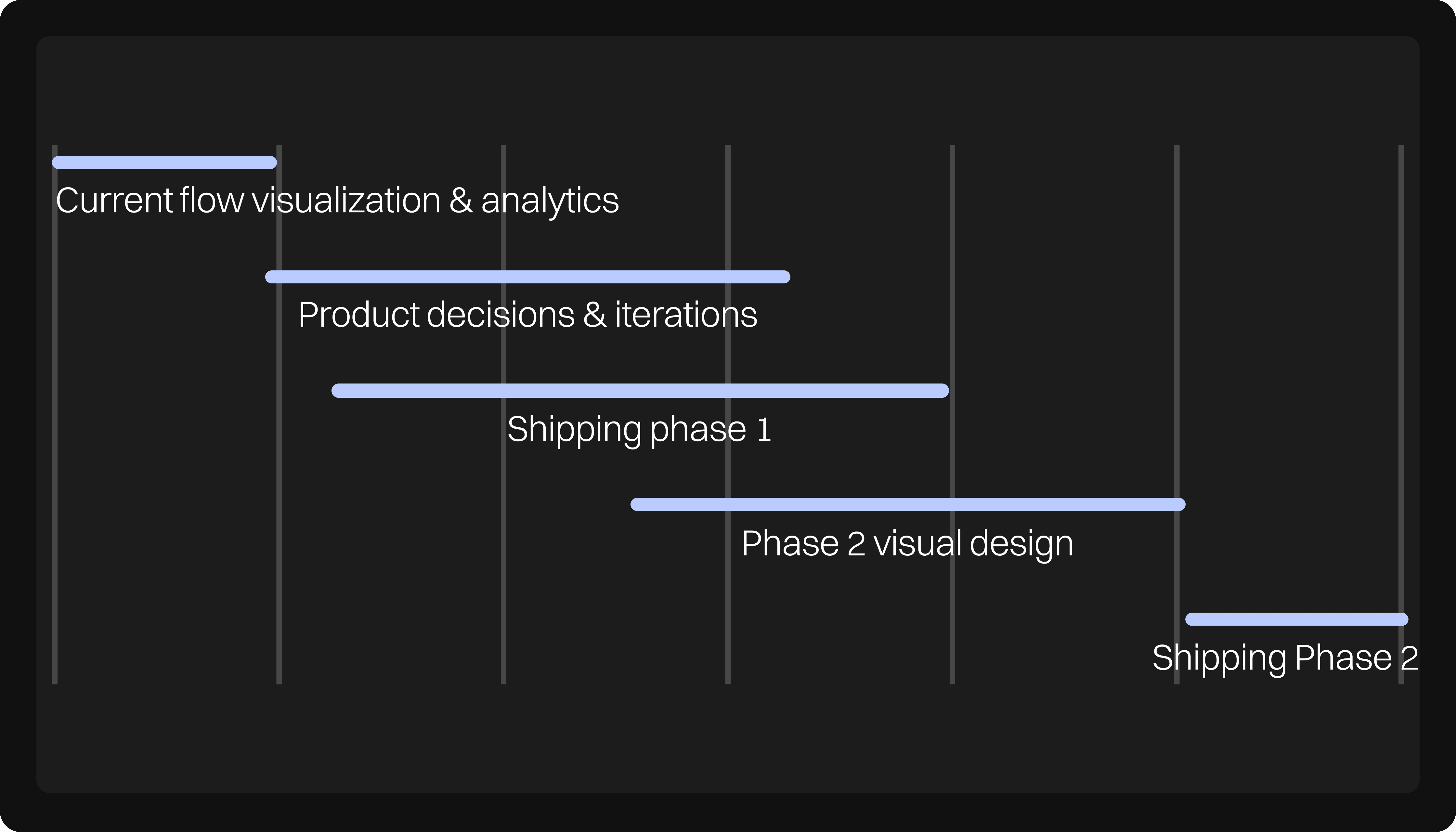 Current flow visualization & analytics

Product decisions & iterations

Shipping phase 1

Phase 2 visual design

Shipping Phase 2